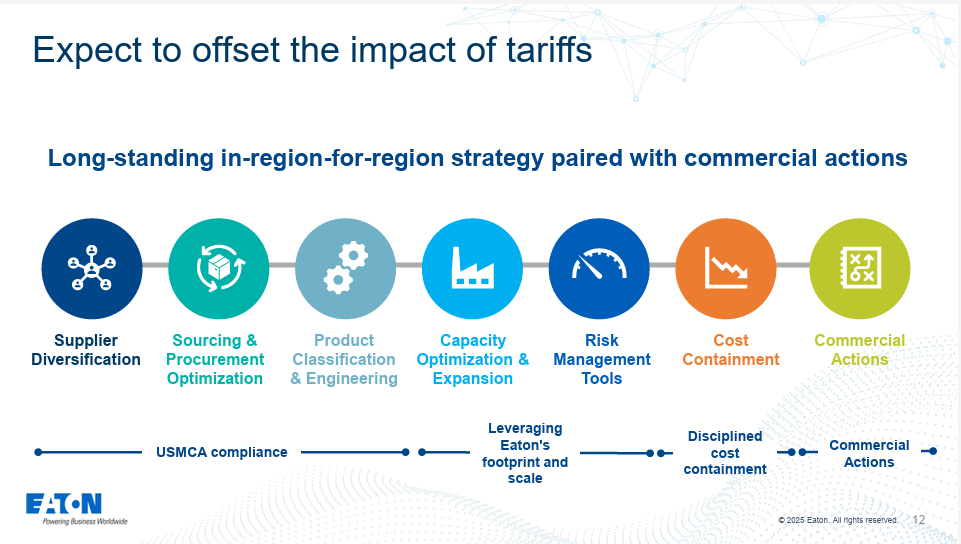 Expect to offset the impact of tariffs

Long-standing in-region-for-region strategy paired with commercial actions

Supplier Diversification

Sourcing & Procurement Optimization

Product Classification & Engineering

Capacity Optimization & Expansion

Risk Management Tools

Cost Containment

Commercial Actions

USMCA compliance

Leveraging Eaton's footprint and scale

Disciplined cost containment

Commercial Actions

EATON
Powering Business Worldwide

© 2025 Eaton. All rights reserved. 12